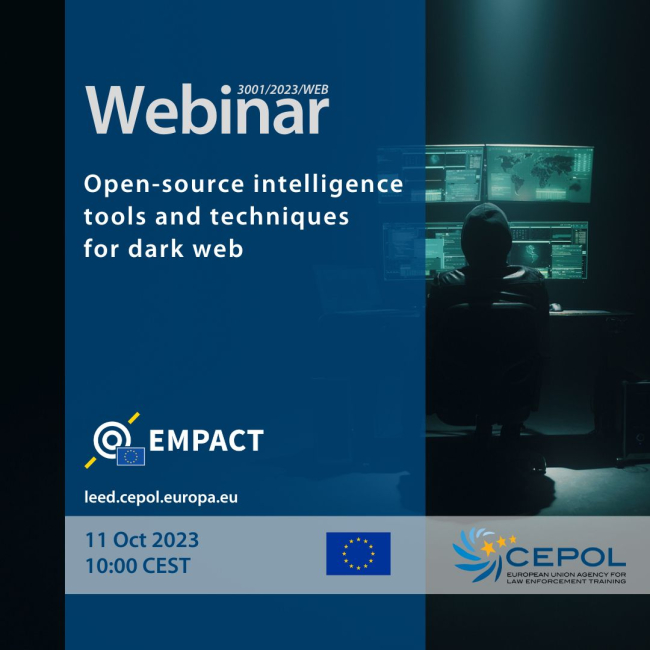 3001/2023/WEB
Webinar

Open-source intelligence tools and techniques for dark web

EMPACT

leed.cepol.europa.eu

11 Oct 2023
10:00 CEST

CEPOL
EUROPEAN UNION AGENCY FOR LAW ENFORCEMENT TRAINING